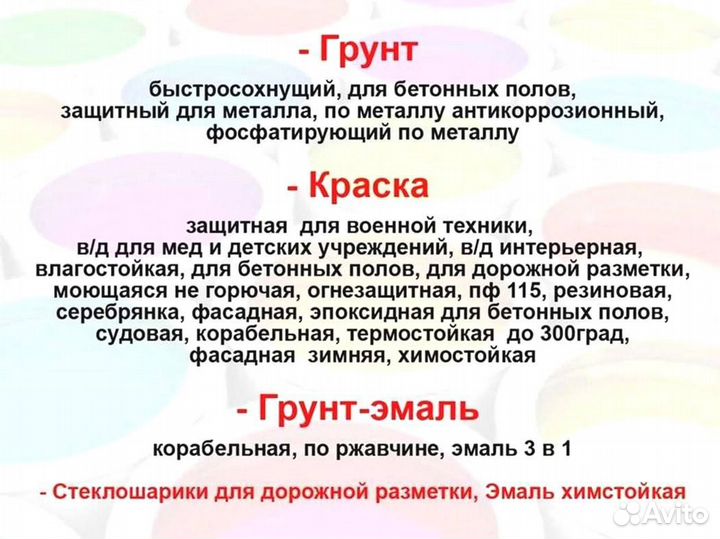 - Грунт

быстросохнущий, для бетонных полов, защитный для металла, по металлу антикоррозионный, фосфатирующий по металлу

- Краска

защитная  для военной техники, в/д для мед и детских учреждений, в/д интерьерная, влагостойкая, для бетонных полов, для дорожной разметки, моющаяся не горючая, огнезащитная, пф 115, резиновая, серебрянка, фасадная, эпоксидная для бетонных полов, судовая, корабельная, термостойкая  до 300град, фасадная  зимняя, химостойкая

- Грунт-эмаль

корабельная, по ржавчине, эмаль 3 в 1

- Стеклошарики для дорожной разметки, Эмаль химстойкая

Avito